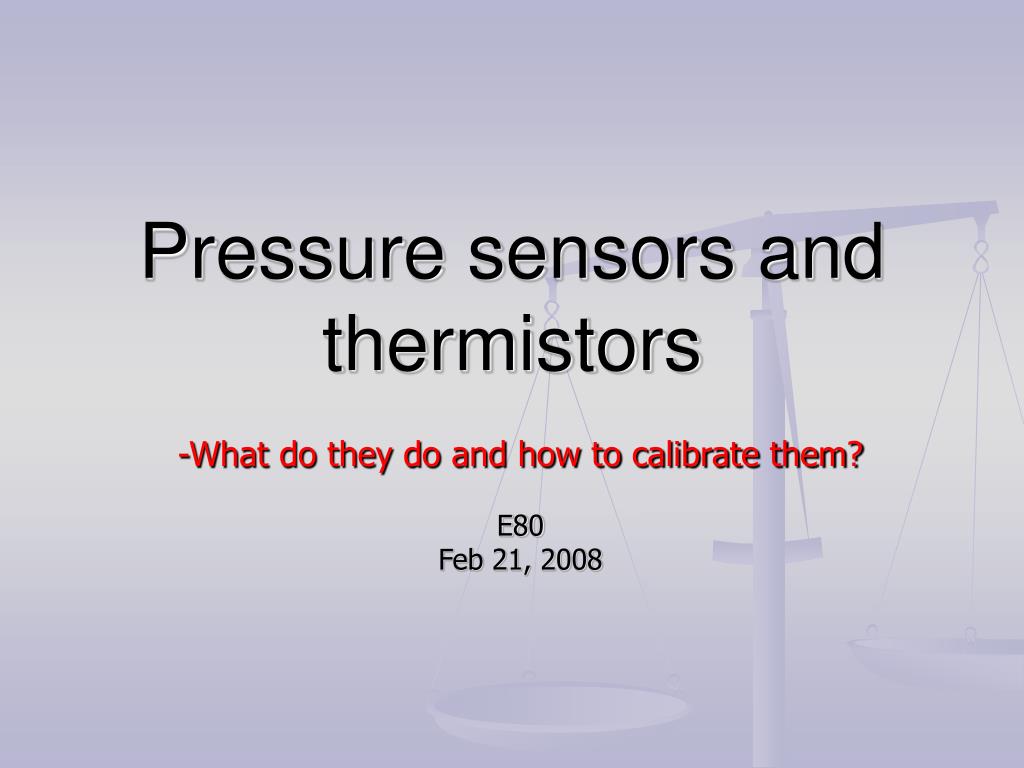 Pressure sensors and thermistors

-What do they do and how to calibrate them?

E80
Feb 21, 2008